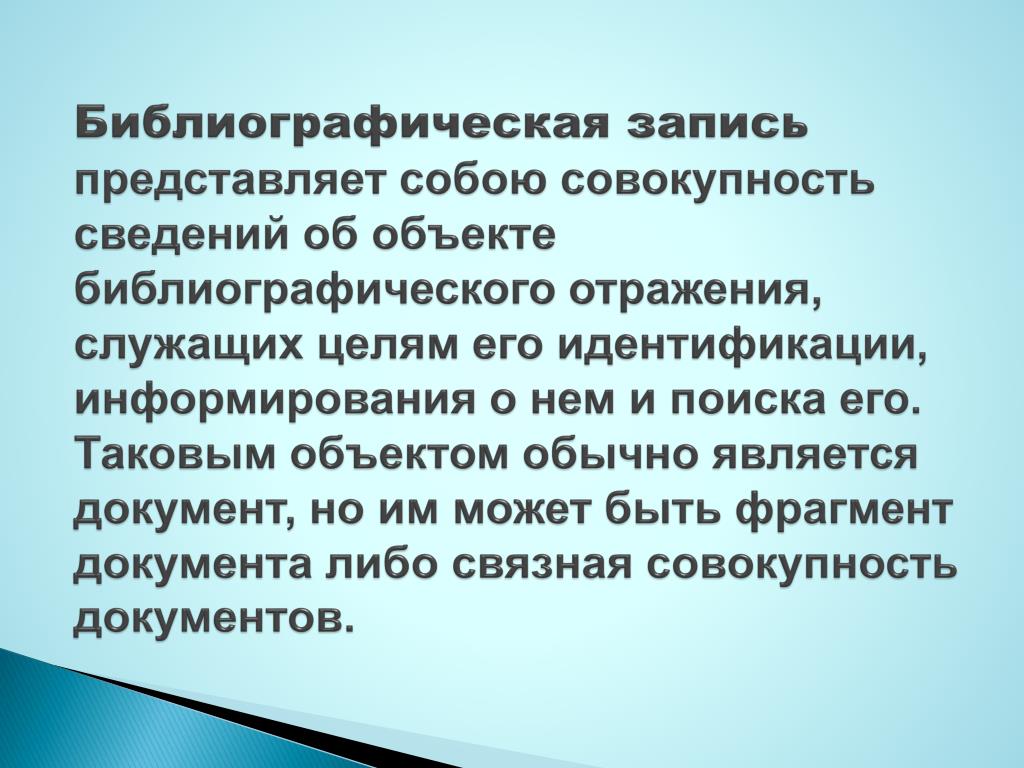 Библиографическая запись представляет собою совокупность сведений об объекте библиографического отражения, служащих целям его идентификации, информирования о нем и поиска его. Таковым объектом обычно является документ, но им может быть фрагмент документа либо связная совокупность документов.